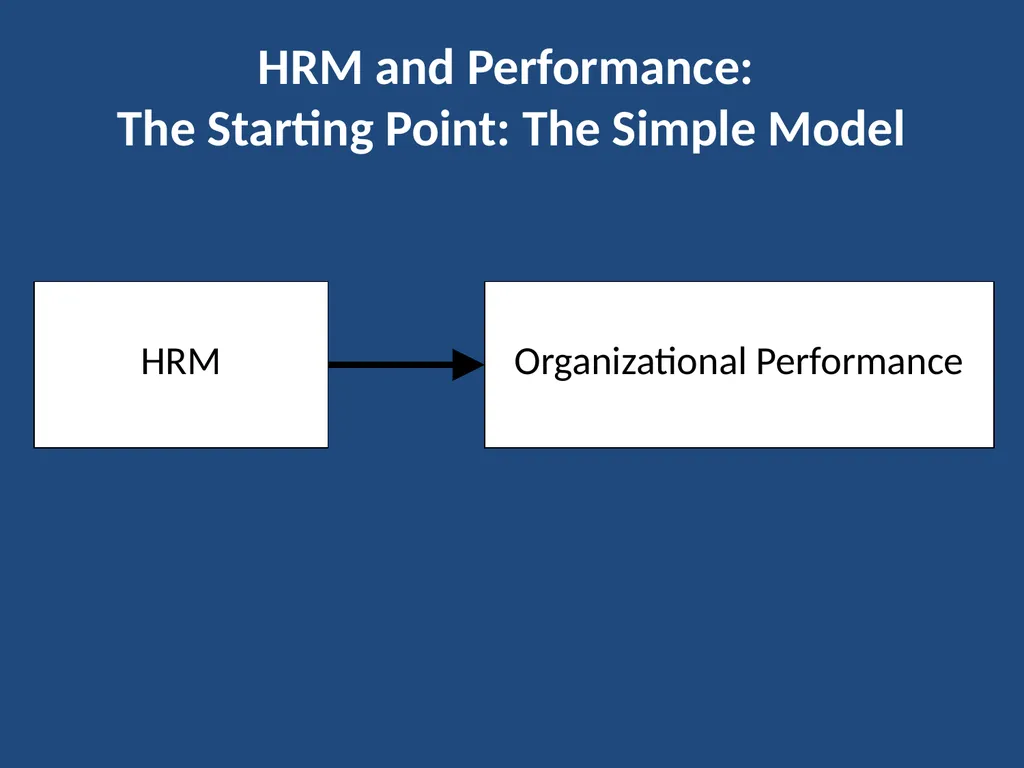 HRM and Performance:
The Starting Point: The Simple Model

HRM

Organizational Performance